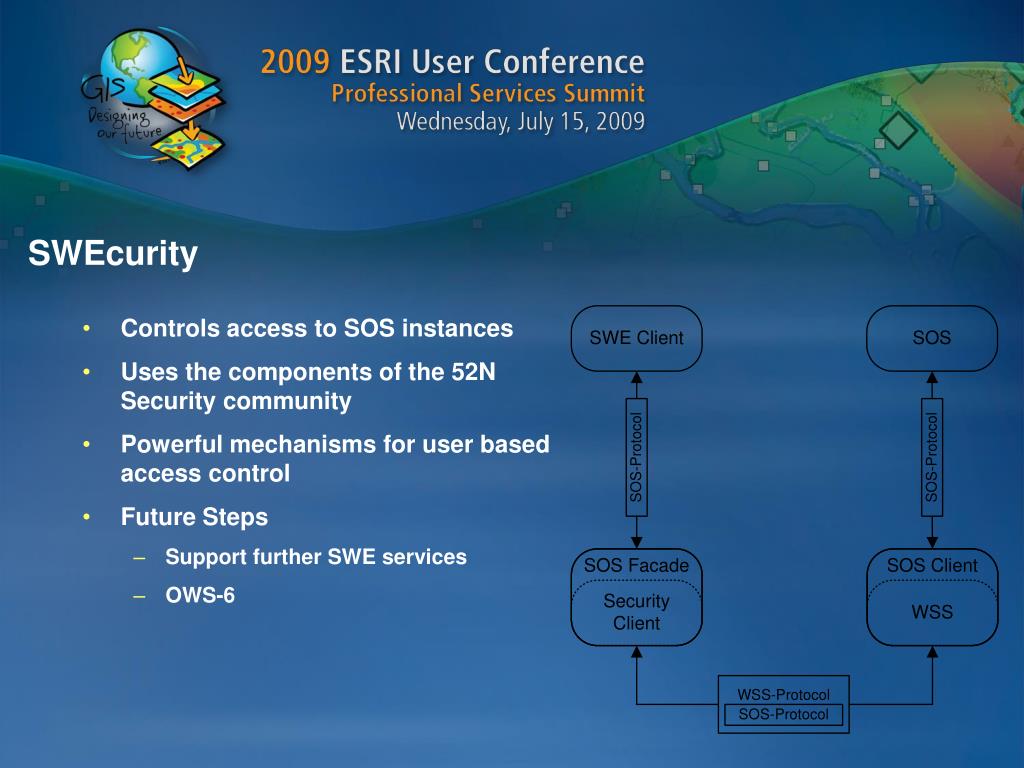 GIS Designing our future

2009 ESRI User Conference
Professional Services Summit
Wednesday, July 15, 2009

SWEcurity

• Controls access to SOS instances
• Uses the components of the 52N Security community
• Powerful mechanisms for user based access control
• Future Steps
– Support further SWE services
– OWS-6

SWE Client

SOS

SOS-Protocol

SOS-Protocol

SOS Facade
Security Client

SOS Client
WSS

WSS-Protocol
SOS-Protocol